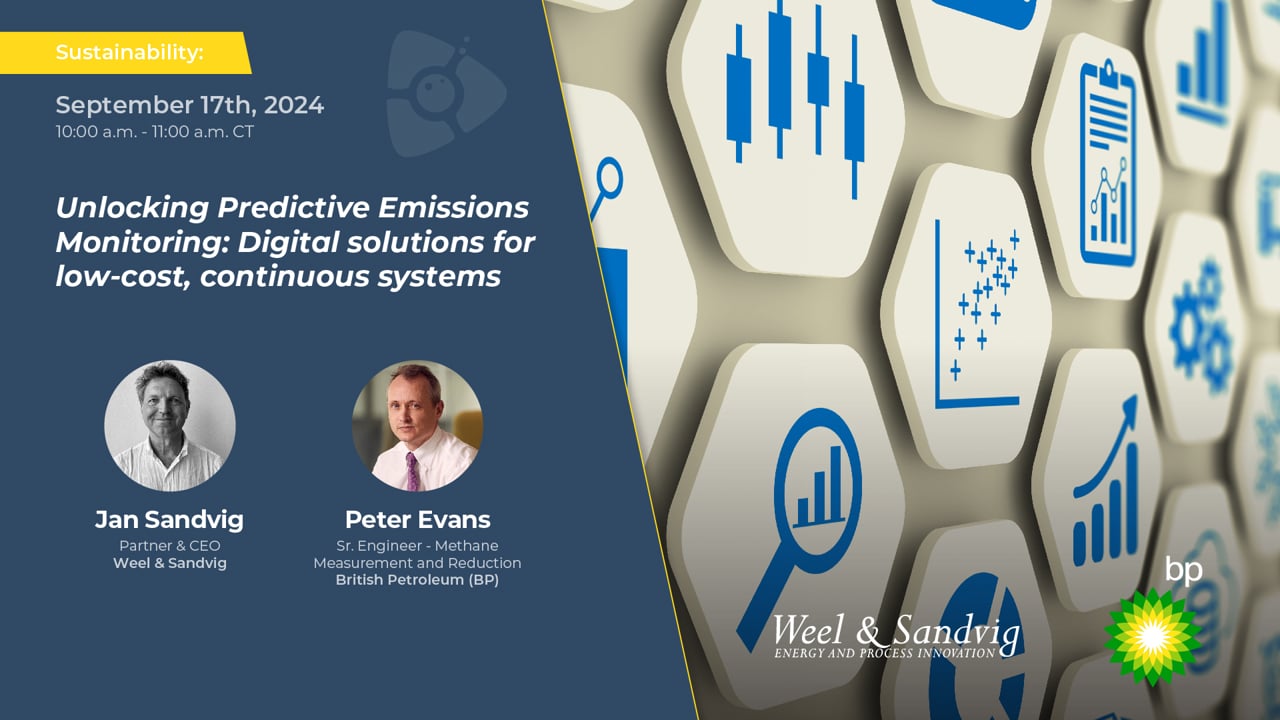 Sustainability:

September 17th, 2024
10:00 a.m. - 11:00 a.m. CT

Unlocking Predictive Emissions Monitoring: Digital solutions for low-cost, continuous systems

Jan Sandvig
Partner & CEO
Weel & Sandvig

Peter Evans
Sr. Engineer - Methane Measurement and Reduction
British Petroleum (BP)

Weel & Sandvig
ENERGY AND PROCESS INNOVATION

bp